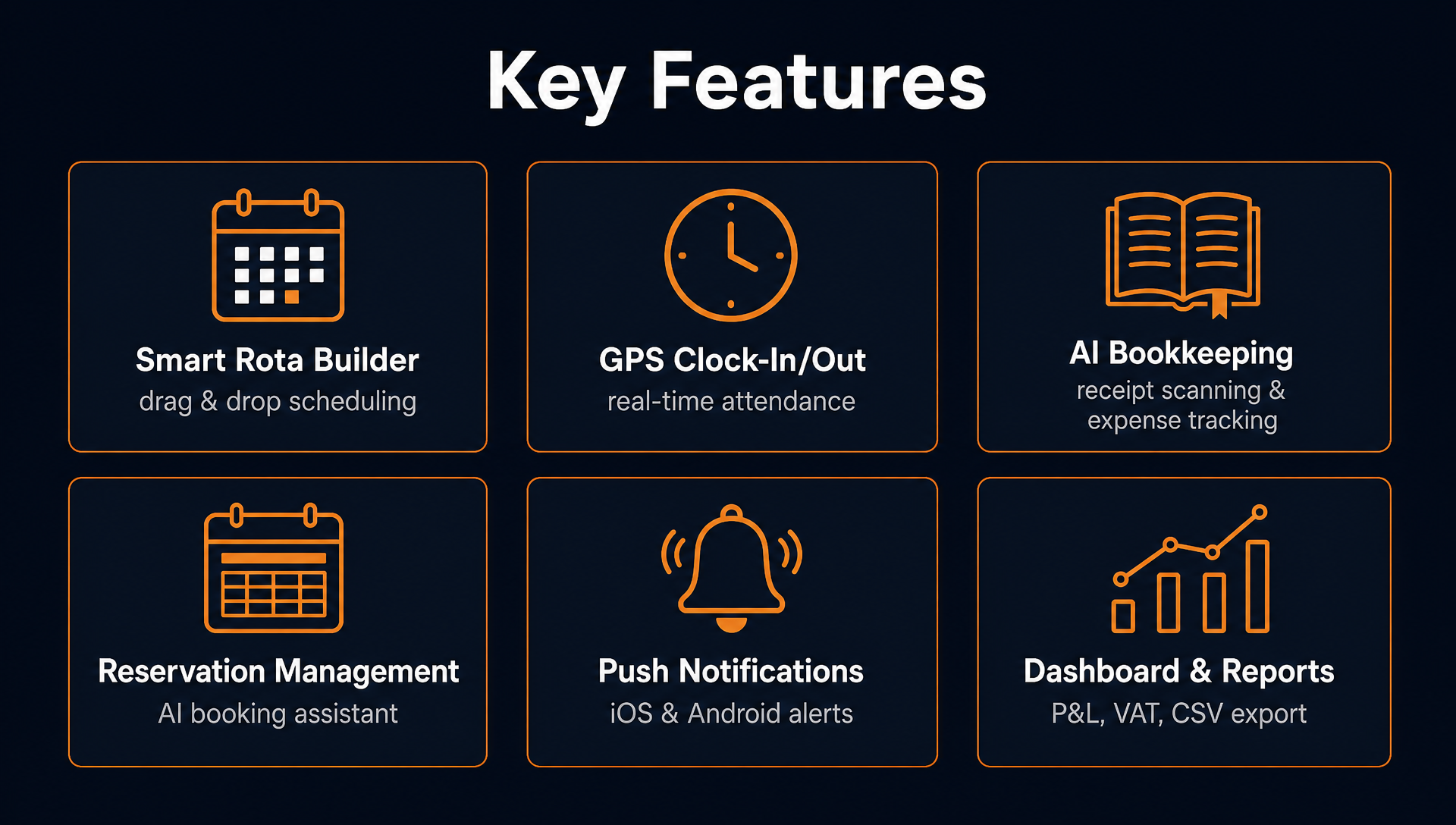 Key Features

Smart Rota Builder
drag & drop scheduling

GPS Clock-In/Out
real-time attendance

AI Bookkeeping
receipt scanning & expense tracking

Reservation Management
AI booking assistant

Push Notifications
iOS & Android alerts

Dashboard & Reports
P&L, VAT, CSV export